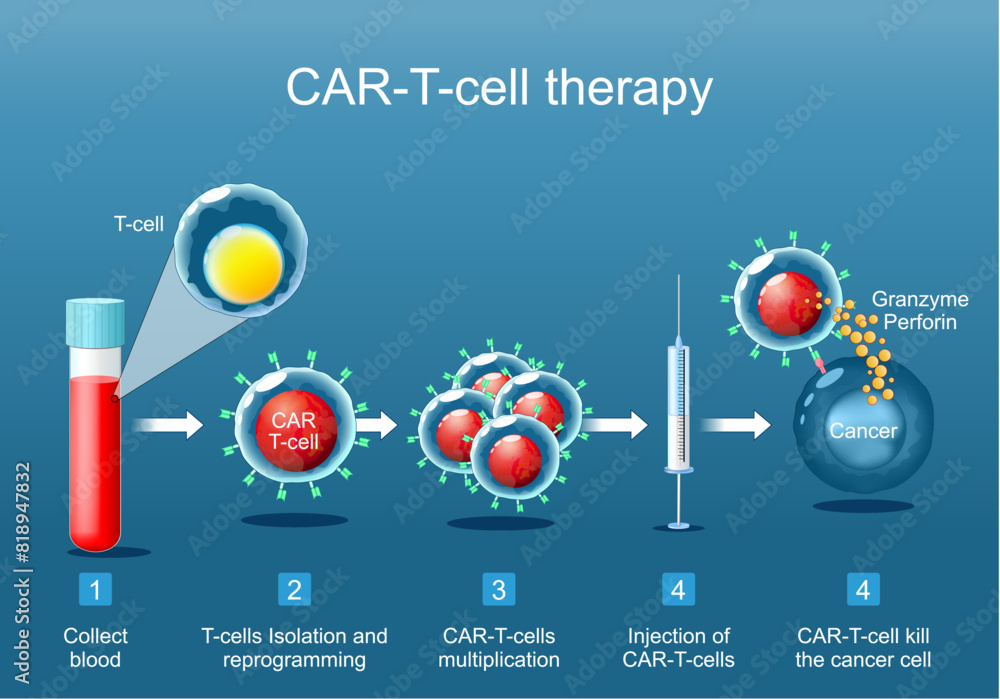 CAR-T-cell therapy

T-cell

CAR T-cell

Granzyme
Perforin

Cancer

1
Collect blood

2
T-cells Isolation and reprogramming

3
CAR-T-cells multiplication

4
Injection of CAR-T-cells

4
CAR-T-cell kill the cancer cell

Adobe Stock | #818947832